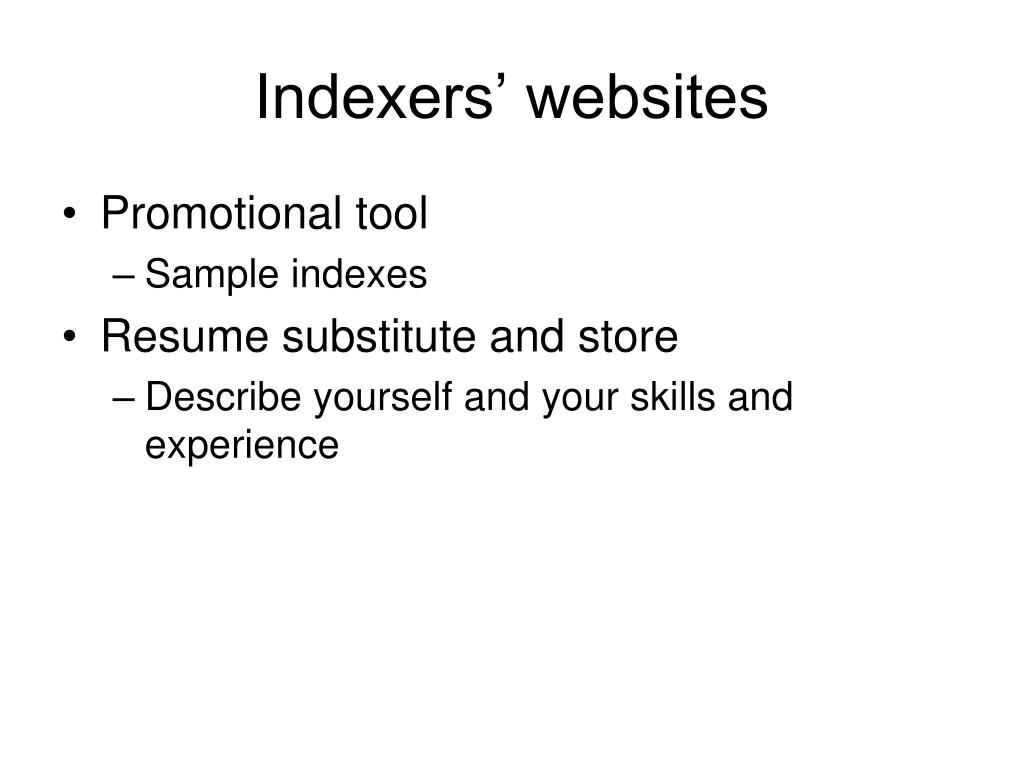 Indexers’ websites

• Promotional tool
– Sample indexes
• Resume substitute and store
– Describe yourself and your skills and experience